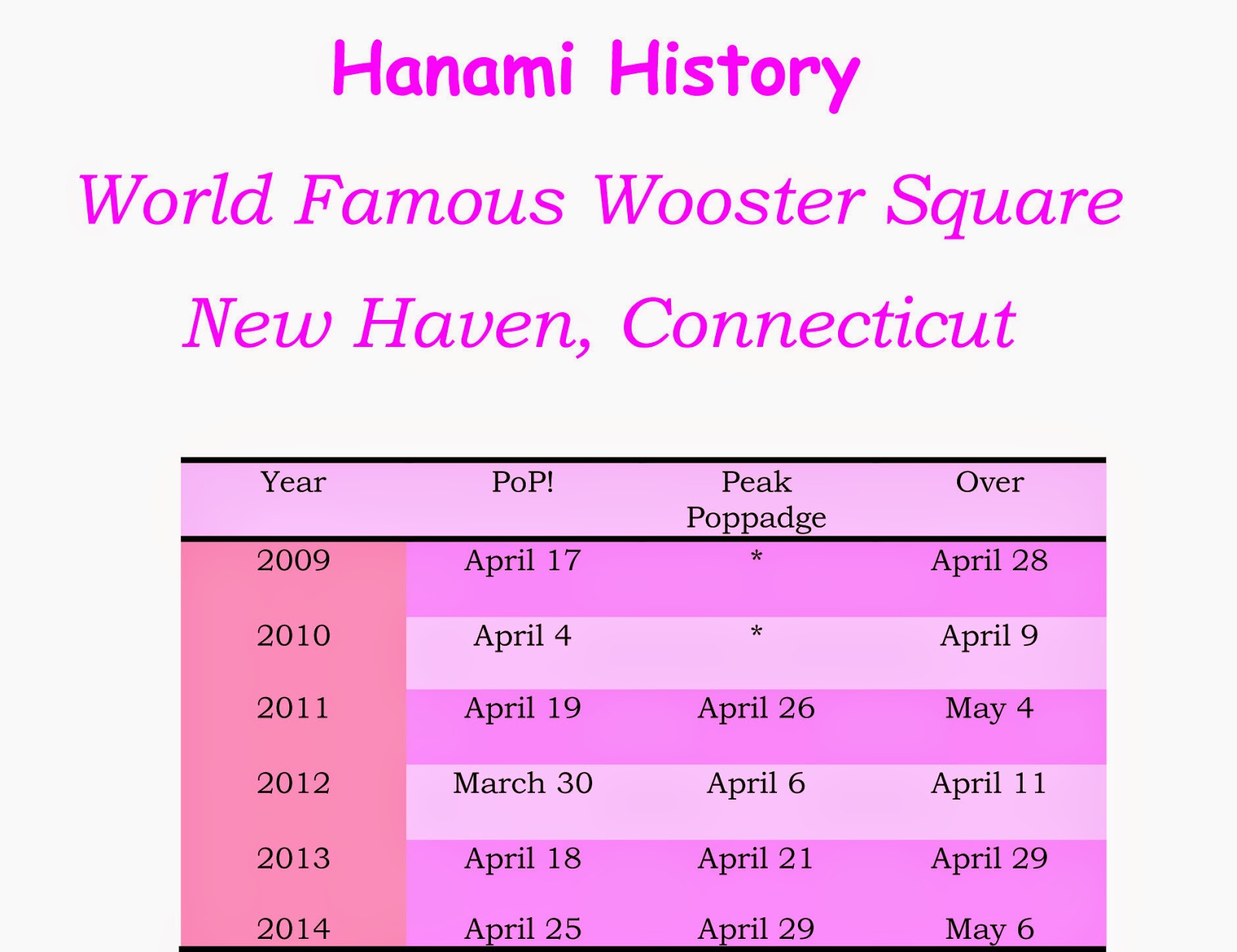 Hanami History

World Famous Wooster Square

New Haven, Connecticut

| Year | PoP! | Peak Poppadge | Over |
|---|---|---|---|
| 2009 | April 17 | * | April 28 |
| 2010 | April 4 | * | April 9 |
| 2011 | April 19 | April 26 | May 4 |
| 2012 | March 30 | April 6 | April 11 |
| 2013 | April 18 | April 21 | April 29 |
| 2014 | April 25 | April 29 | May 6 |